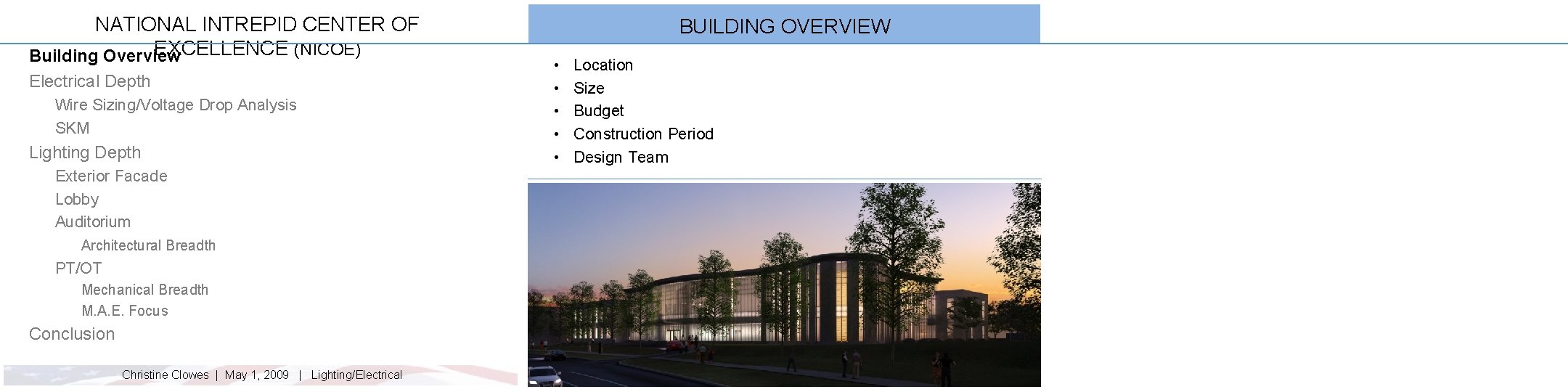 NATIONAL INTREPID CENTER OF EXCELLENCE (NICOE)

Building Overview
Electrical Depth
Wire Sizing/Voltage Drop Analysis
SKM
Lighting Depth
Exterior Facade
Lobby
Auditorium
Architectural Breadth
PT/OT
Mechanical Breadth
M.A.E. Focus
Conclusion

Christine Clowes | May 1, 2009 | Lighting/Electrical

BUILDING OVERVIEW

• Location
• Size
• Budget
• Construction Period
• Design Team